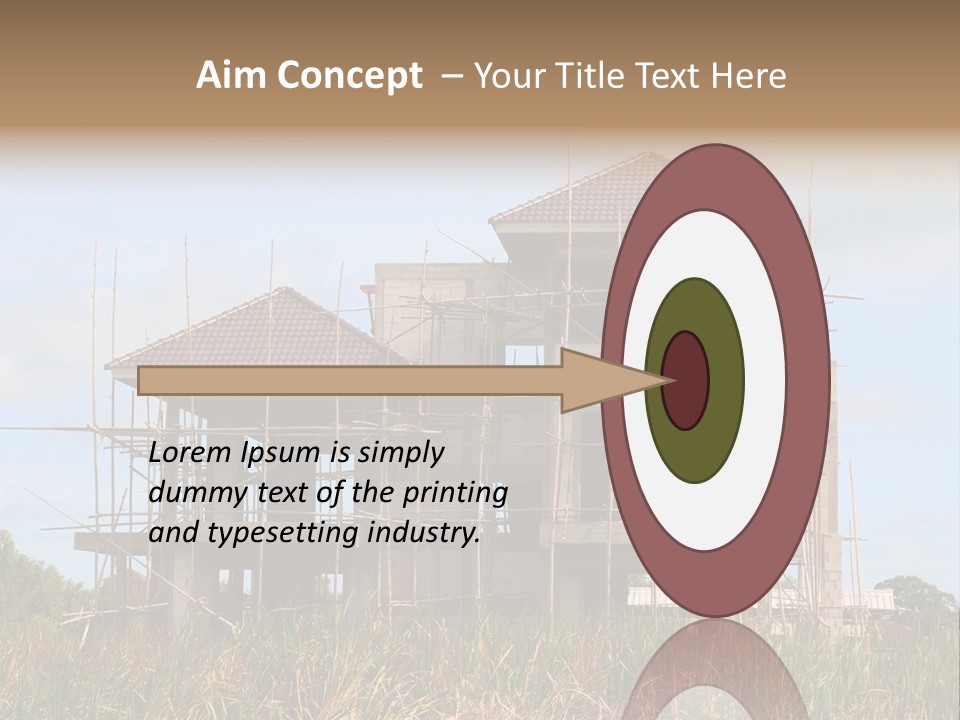 Aim Concept – Your Title Text Here

Lorem Ipsum is simply dummy text of the printing and typesetting industry.